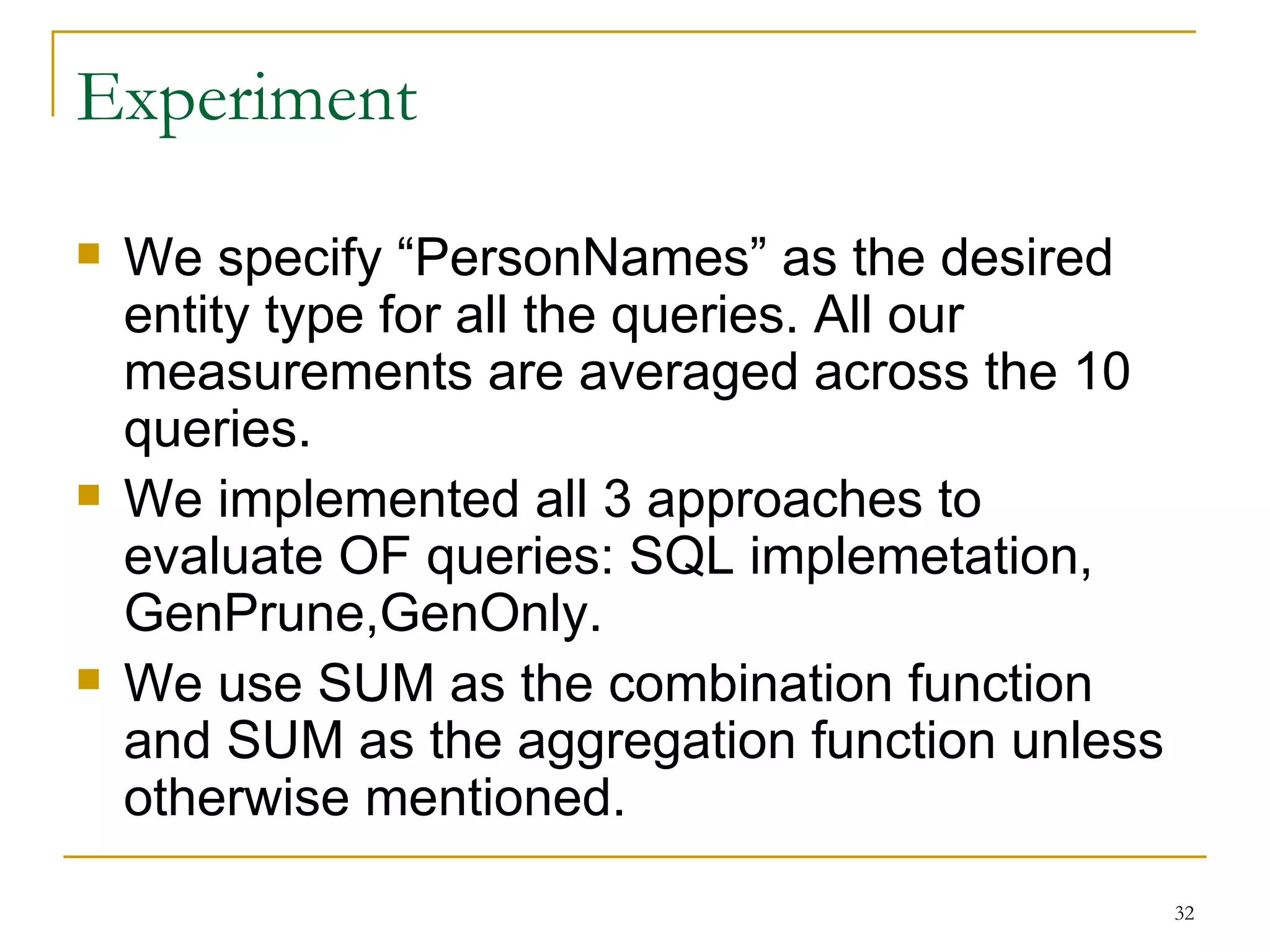 Experiment

We specify “PersonNames” as the desired entity type for all the queries. All our measurements are averaged across the 10 queries.

We implemented all 3 approaches to evaluate OF queries: SQL implemetation, GenPrune,GenOnly.

We use SUM as the combination function and SUM as the aggregation function unless otherwise mentioned.

32